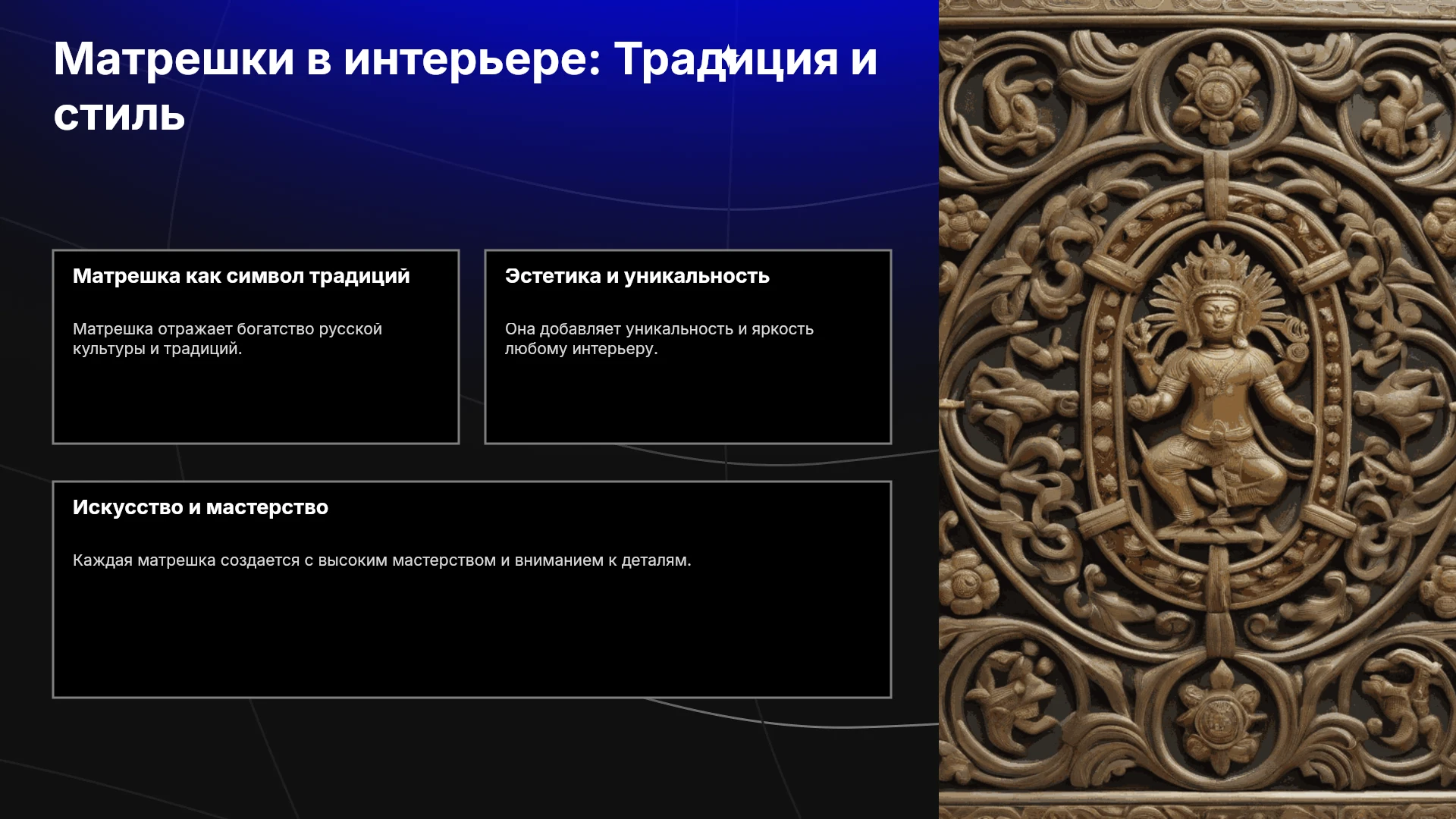 Матрешки в интерьере: Традиция и стиль

Матрешка как символ традиций

Матрешка отражает богатство русской культуры и традиций.

Эстетика и уникальность

Она добавляет уникальность и яркость любому интерьеру.

Искусство и мастерство

Каждая матрешка создается с высоким мастерством и вниманием к деталям.